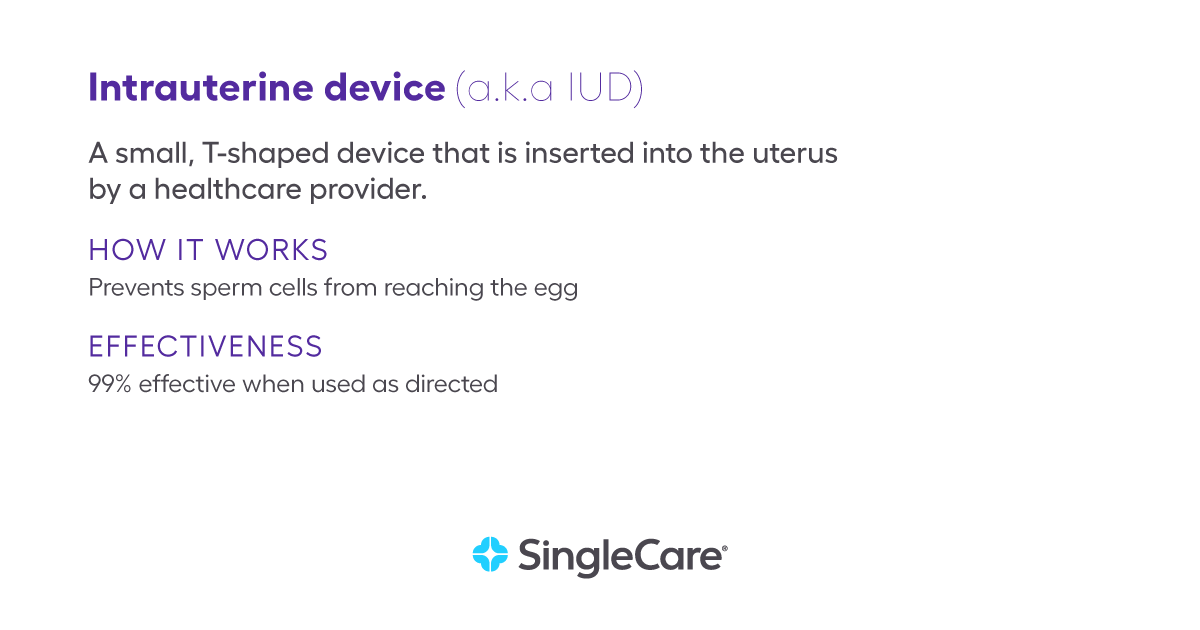 Intrauterine device (a.k.a IUD)

A small, T-shaped device that is inserted into the uterus by a healthcare provider.

HOW IT WORKS
Prevents sperm cells from reaching the egg

EFFECTIVENESS
99% effective when used as directed

SingleCare®